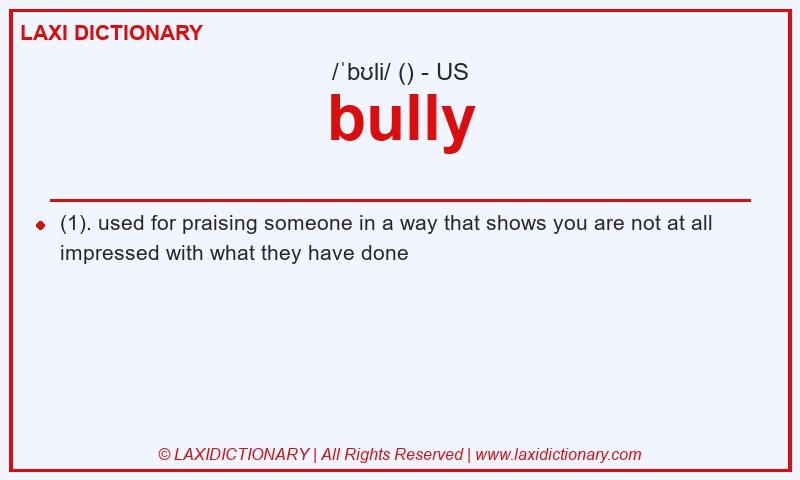 LAXI DICTIONARY

/ˈbʊli/ () - US

bully

(1). used for praising someone in a way that shows you are not at all impressed with what they have done

© LAXIDICTIONARY | All Rights Reserved | www.laxidictionary.com